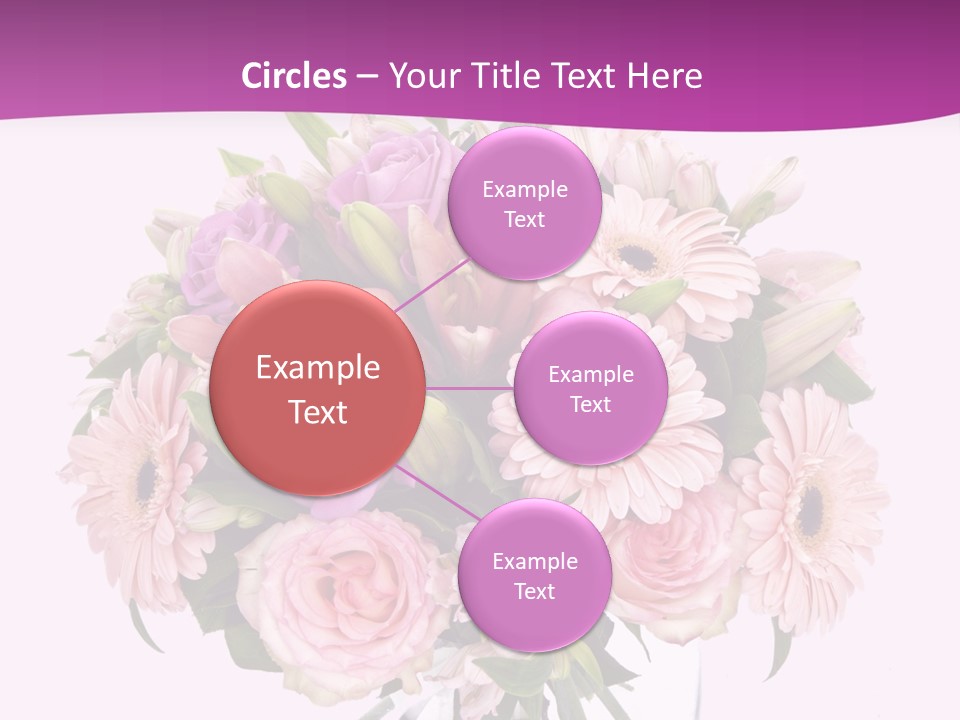 Circles – Your Title Text Here

Example Text

Example Text

Example Text

Example Text